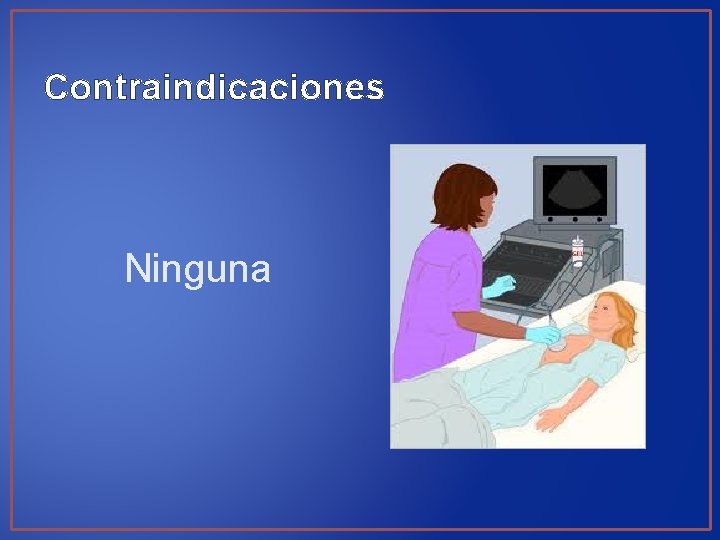 Contraindicaciones

Ninguna